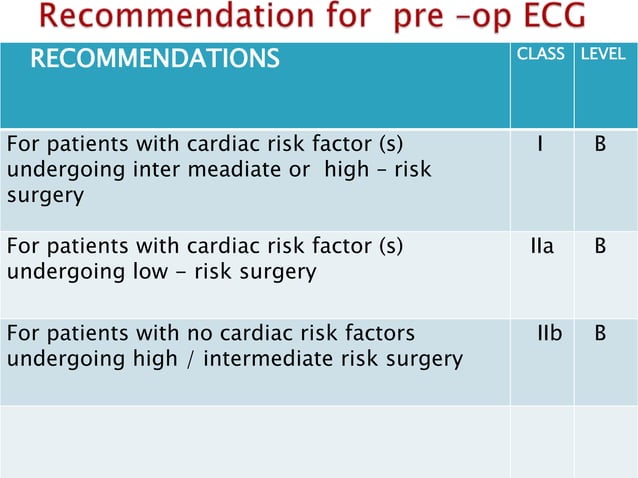 Recommendation for pre –op ECG

| RECOMMENDATIONS | CLASS | LEVEL |
|---|---|---|
| For patients with cardiac risk factor (s) undergoing inter meadiate or high – risk surgery | I | B |
| For patients with cardiac risk factor (s) undergoing low – risk surgery | IIa | B |
| For patients with no cardiac risk factors undergoing high / intermediate risk surgery | IIb | B |
| | | |